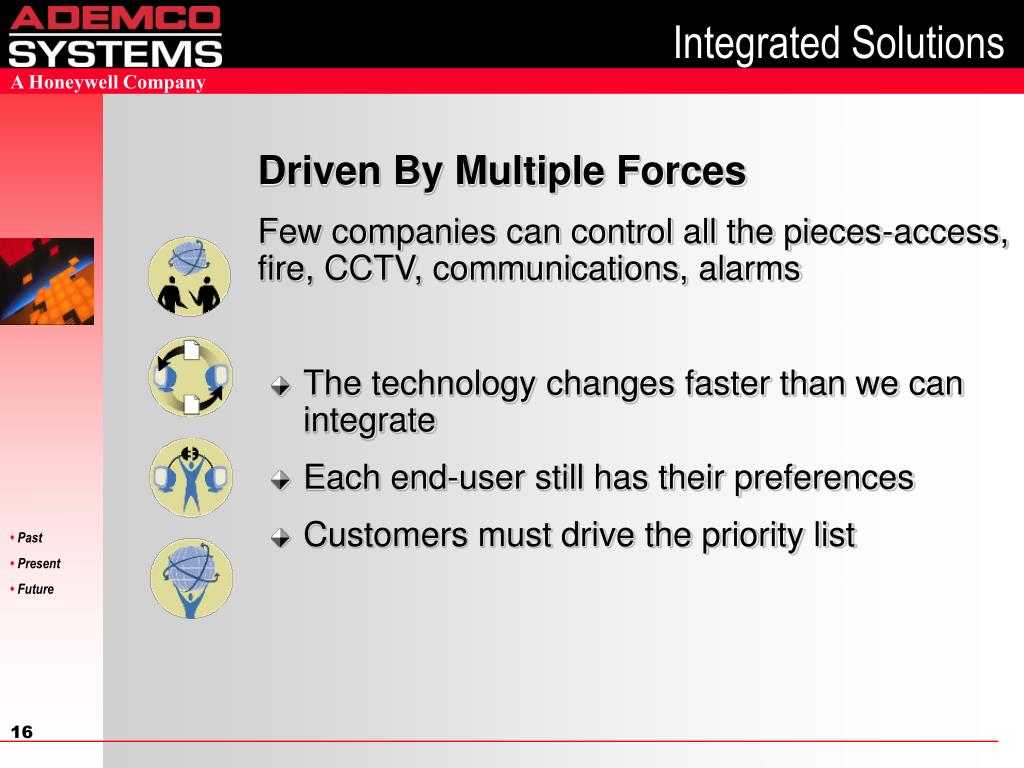 ADEMCO SYSTEMS
A Honeywell Company

Integrated Solutions

Driven By Multiple Forces

Few companies can control all the pieces-access, fire, CCTV, communications, alarms

The technology changes faster than we can integrate

Each end-user still has their preferences

Customers must drive the priority list

• Past
• Present
• Future

16